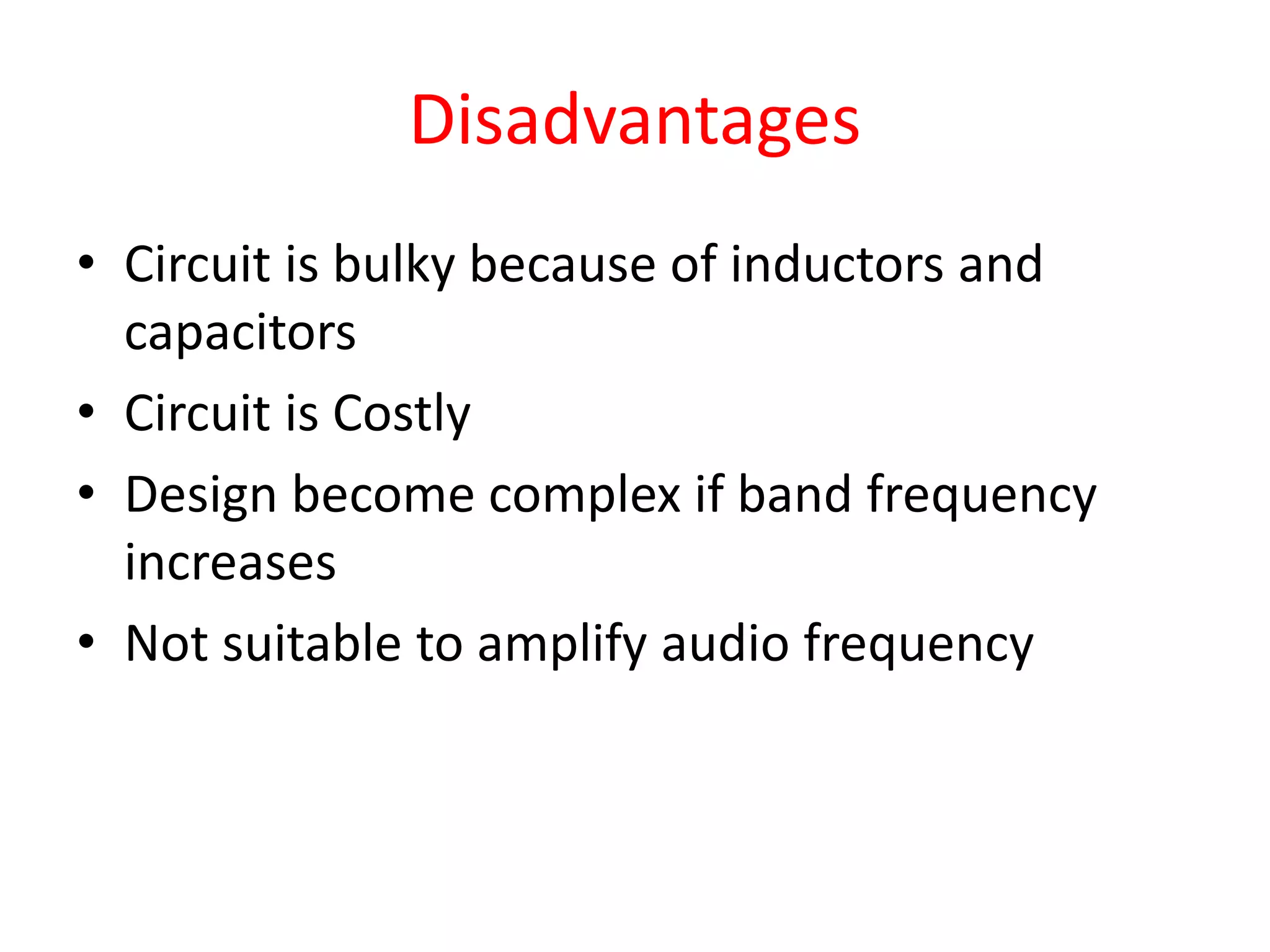 Disadvantages

• Circuit is bulky because of inductors and capacitors
• Circuit is Costly
• Design become complex if band frequency increases
• Not suitable to amplify audio frequency